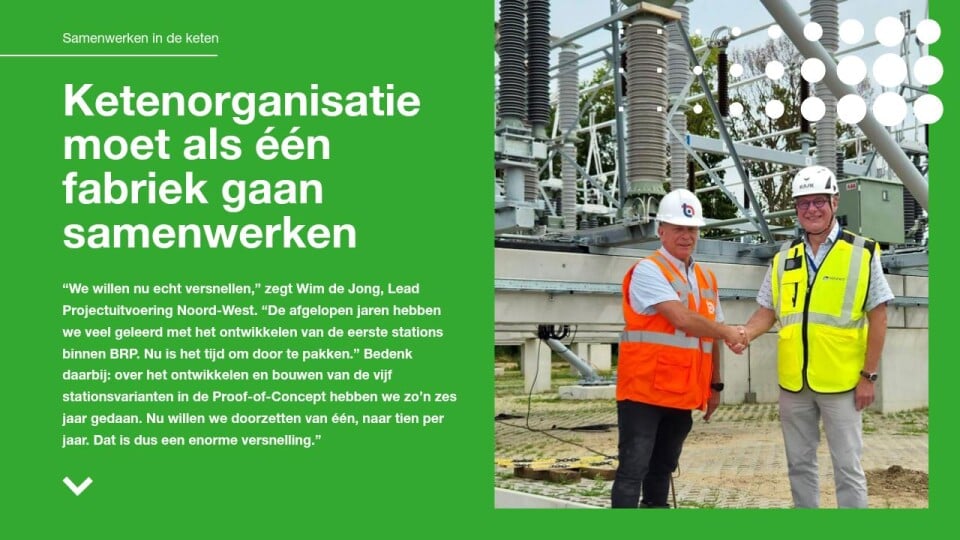 Samenwerken in de keten

Ketenorganisatie moet als één fabriek gaan samenwerken

“We willen nu echt versnellen,” zegt Wim de Jong, Lead Projectuitvoering Noord-West. “De afgelopen jaren hebben we veel geleerd met het ontwikkelen van de eerste stations binnen BRP. Nu is het tijd om door te pakken.” Bedenk daarbij: over het ontwikkelen en bouwen van de vijf stationsvarianten in de Proof-of-Concept hebben we zo’n zes jaar gedaan. Nu willen we doorzetten van één, naar tien per jaar. Dat is dus een enorme versnelling.”